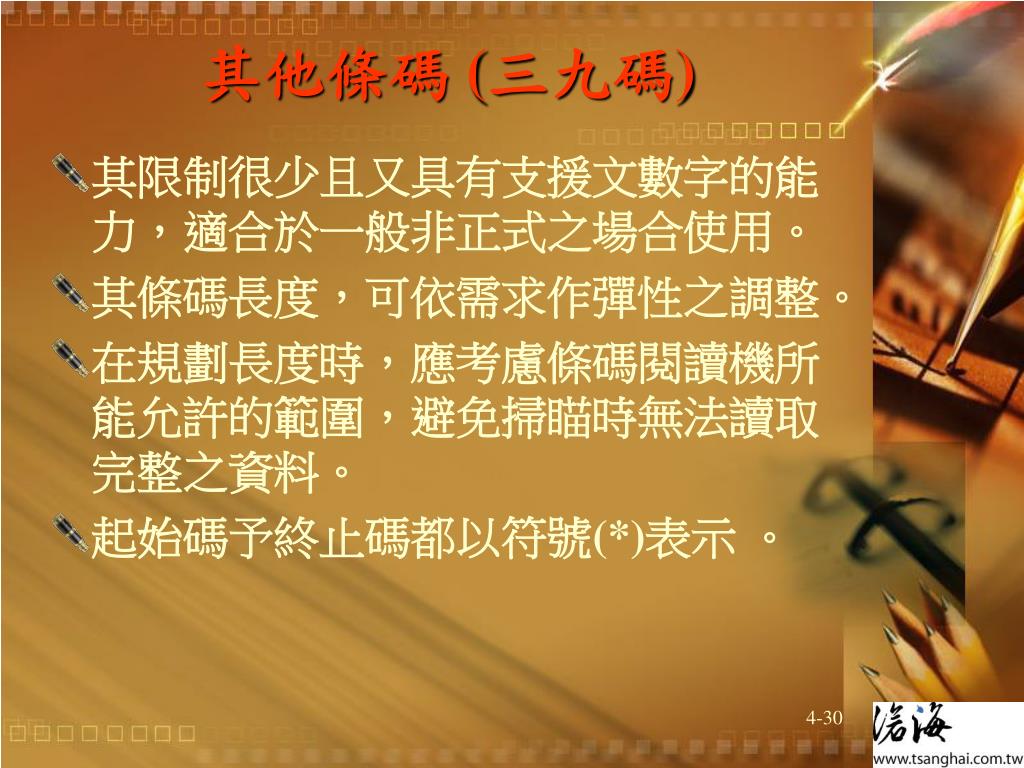 其他條碼 (三九碼)

其限制很少且又具有支援文數字的能力，適合於一般非正式之場合使用。

其條碼長度，可依需求作彈性之調整。

在規劃長度時，應考慮條碼閱讀機所能允許的範圍，避免掃瞄時無法讀取完整之資料。

起始碼予終止碼都以符號(*)表示 。

4-30

滄海

www.tsanghai.com.tw